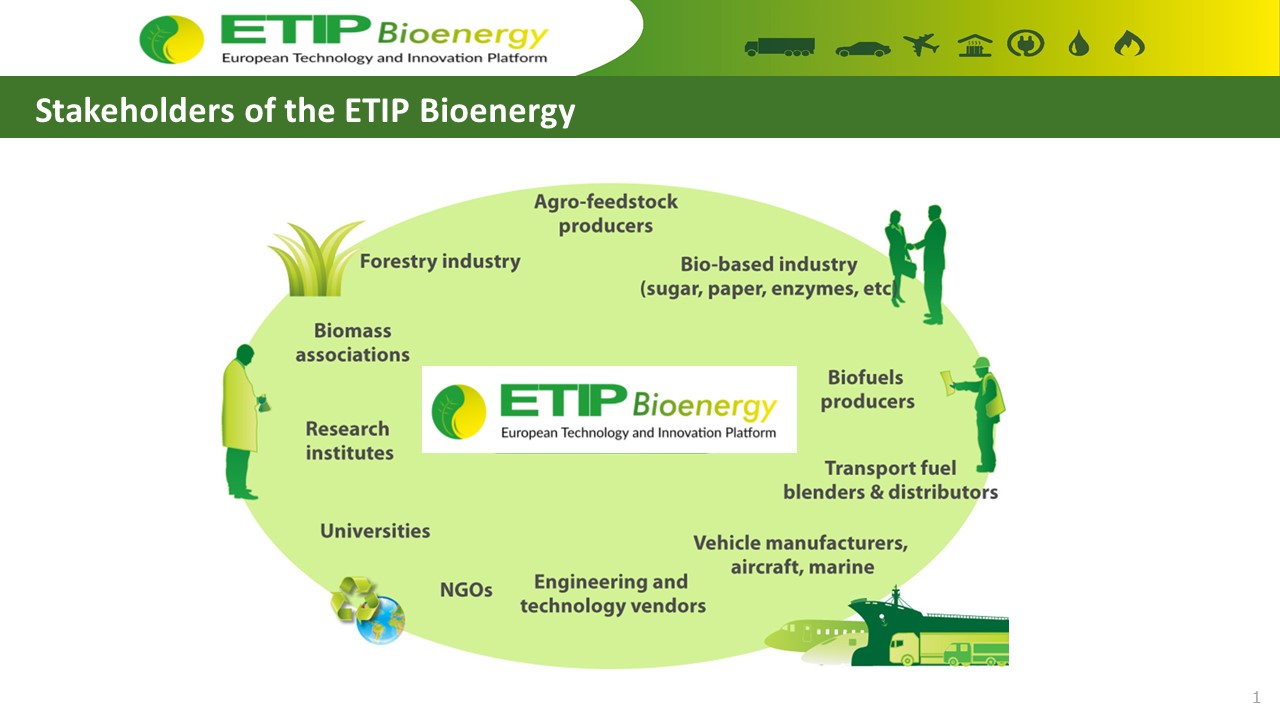 ETIP Bioenergy
European Technology and Innovation Platform

Stakeholders of the ETIP Bioenergy

Agro-feedstock producers

Forestry industry

Bio-based industry (sugar, paper, enzymes, etc

Biomass associations

ETIP Bioenergy
European Technology and Innovation Platform

Biofuels producers

Research institutes

Transport fuel blenders & distributors

Universities

Vehicle manufacturers, aircraft, marine

NGOs

Engineering and technology vendors

1